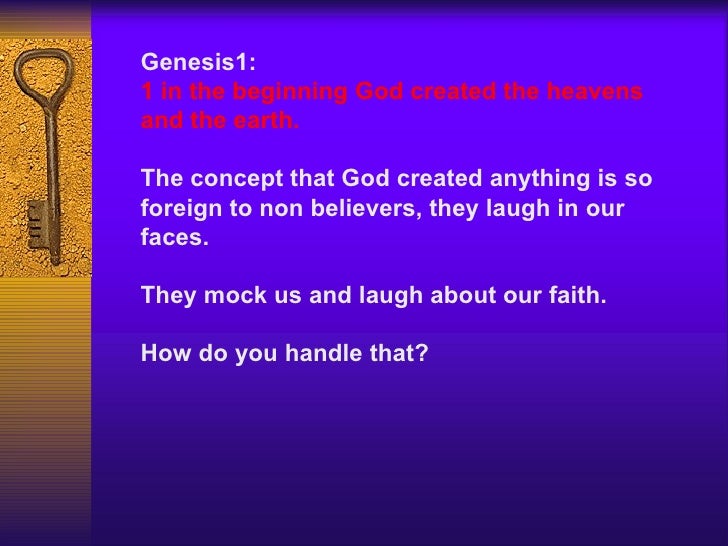 Genesis1:
1 In the beginning God created the heavens and the earth.

The concept that God created anything is so foreign to non believers, they laugh in our faces.

They mock us and laugh about our faith.

How do you handle that?